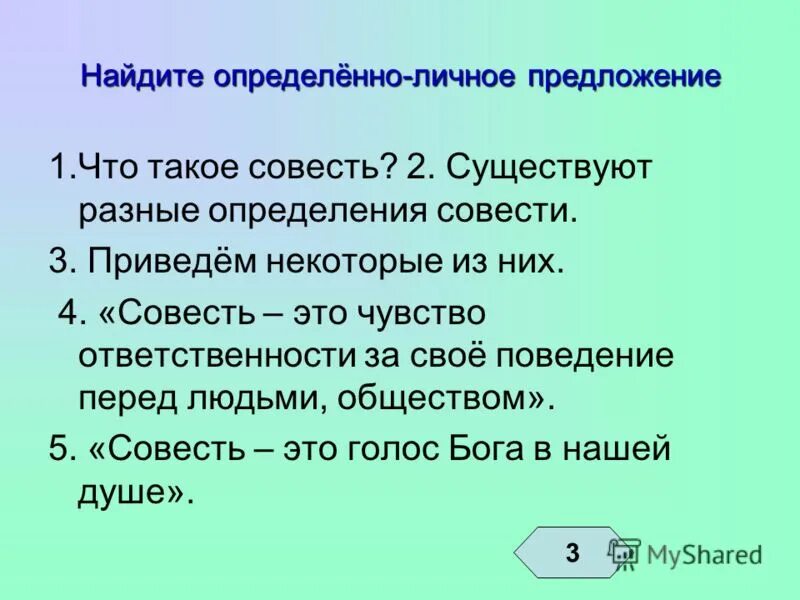 Найдите определённо-личное предложение

1.Что такое совесть? 2. Существуют разные определения совести.

3. Приведём некоторые из них.

4. «Совесть – это чувство ответственности за своё поведение перед людьми, обществом».

5. «Совесть – это голос Бога в нашей душе».

3

MyShared